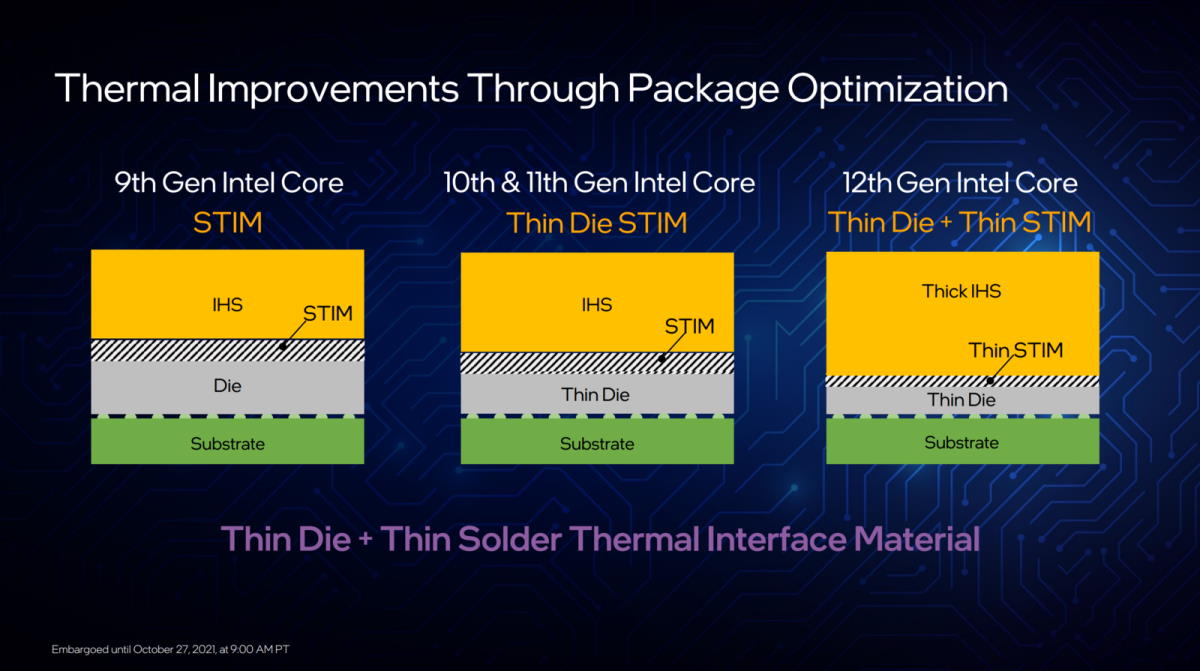 Thermal Improvements Through Package Optimization

9th Gen Intel Core
STIM

IHS
STIM
Die
Substrate

10th & 11th Gen Intel Core
Thin Die STIM

IHS
STIM
Thin Die
Substrate

12th Gen Intel Core
Thin Die + Thin STIM

Thick IHS
Thin STIM
Thin Die
Substrate

Thin Die + Thin Solder Thermal Interface Material

Embargoed until October 27, 2021, at 9:00 AM PT